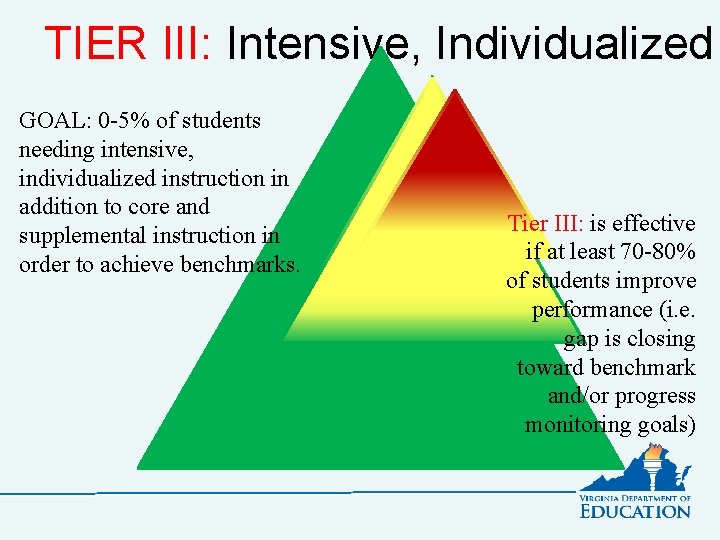 TIER III: Intensive, Individualized

GOAL: 0-5% of students needing intensive, individualized instruction in addition to core and supplemental instruction in order to achieve benchmarks.

Tier III: is effective if at least 70-80% of students improve performance (i.e. gap is closing toward benchmark and/or progress monitoring goals)

VIRGINIA DEPARTMENT OF EDUCATION